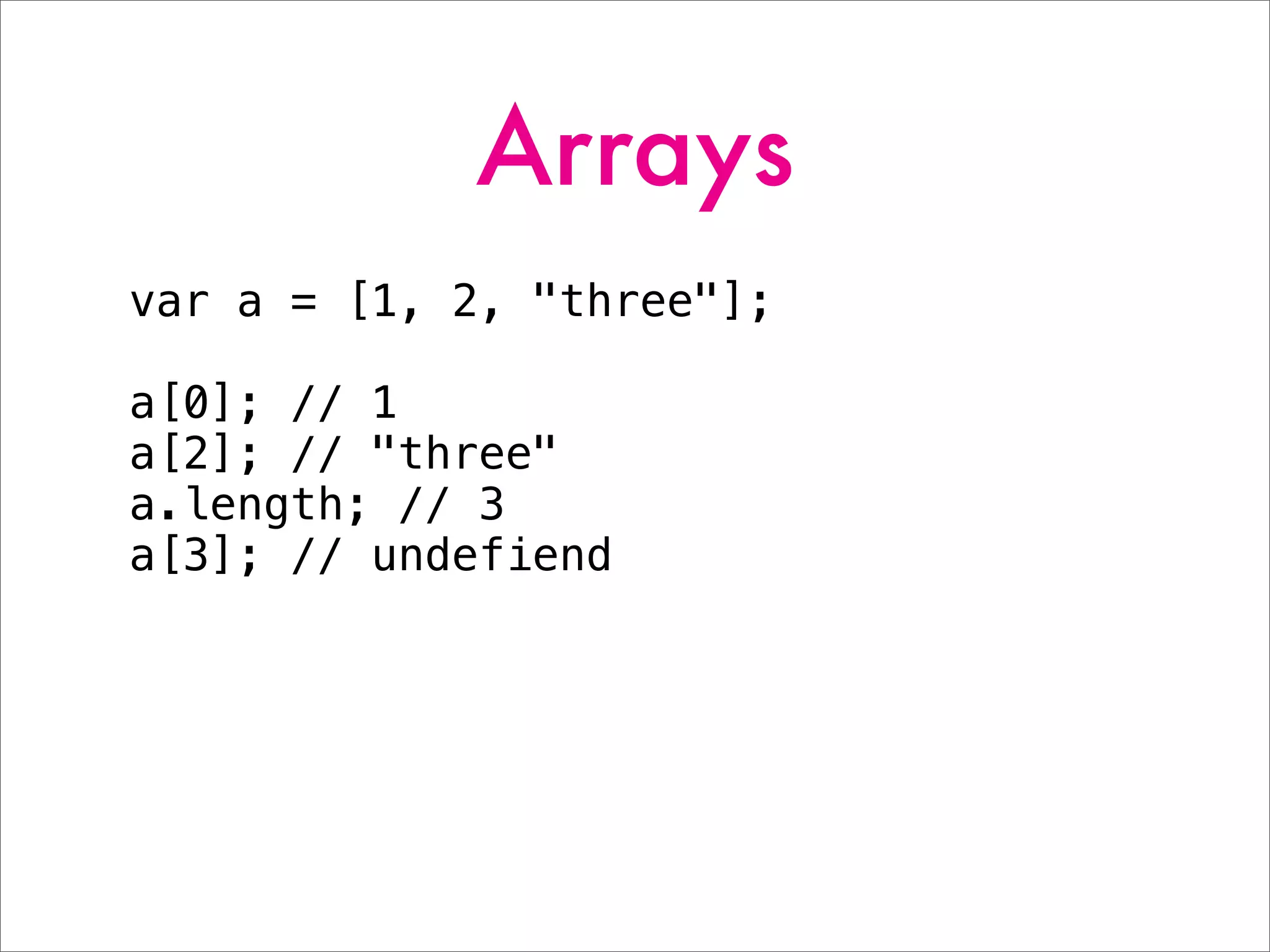 Arrays

var a = [1, 2, "three"];

a[0]; // 1
a[2]; // "three"
a.length; // 3
a[3]; // undefiend